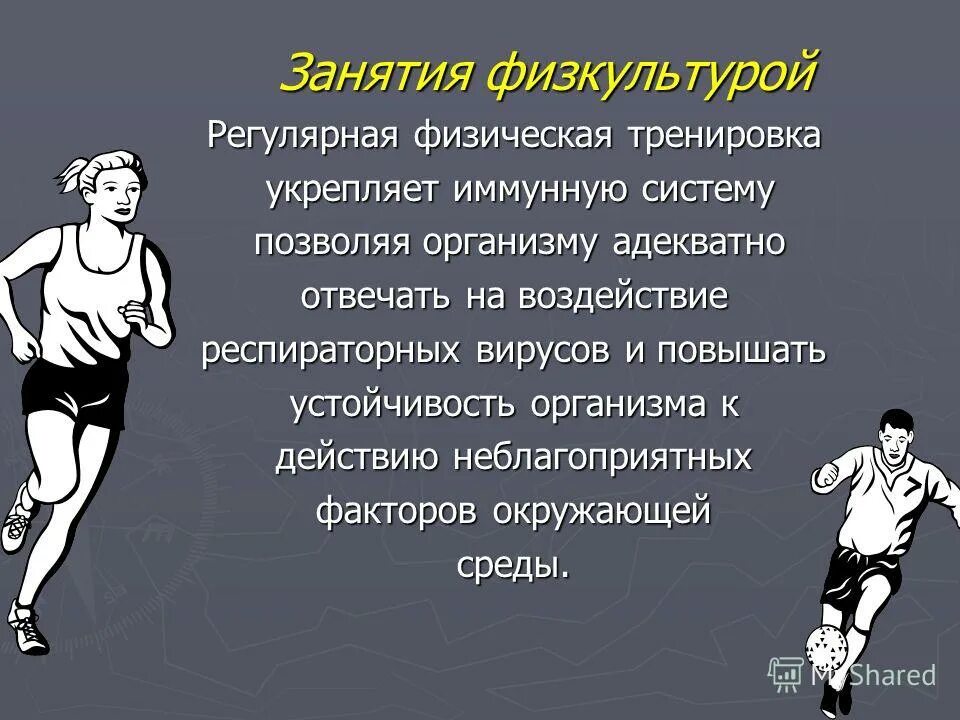 Занятия физкультурой

Регулярная физическая тренировка укрепляет иммунную систему позволяя организму адекватно отвечать на воздействие респираторных вирусов и повышать устойчивость организма к действию неблагоприятных факторов окружающей среды.

MyShared